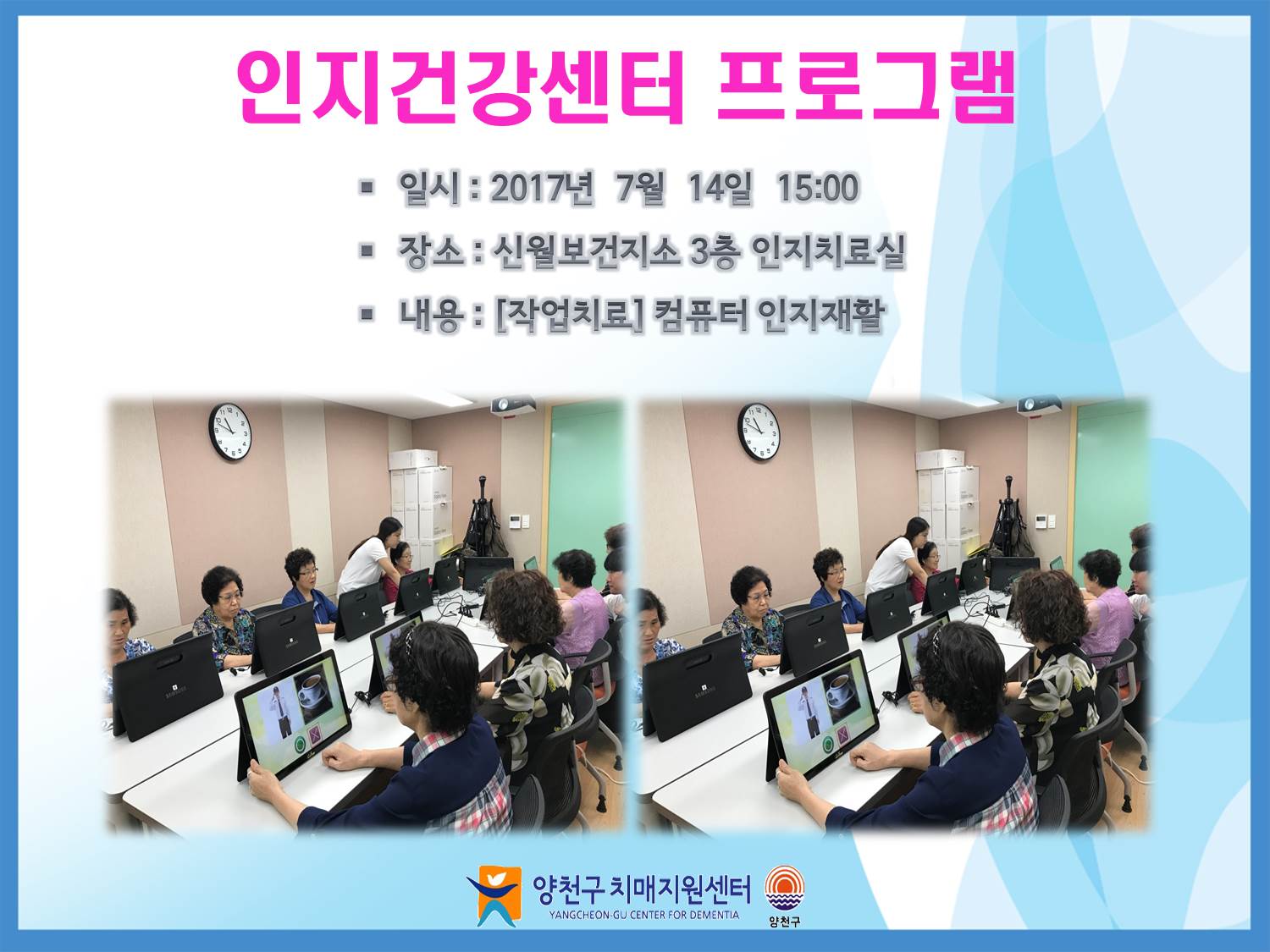 인지건강센터 프로그램

▪ 일시 : 2017년 7월 14일 15:00
▪ 장소 : 신월보건지소 3층 인지치료실
▪ 내용 : [작업치료] 컴퓨터 인지재활

양천구 치매지원센터
YANGCHEON-GU CENTER FOR DEMENTIA
양천구